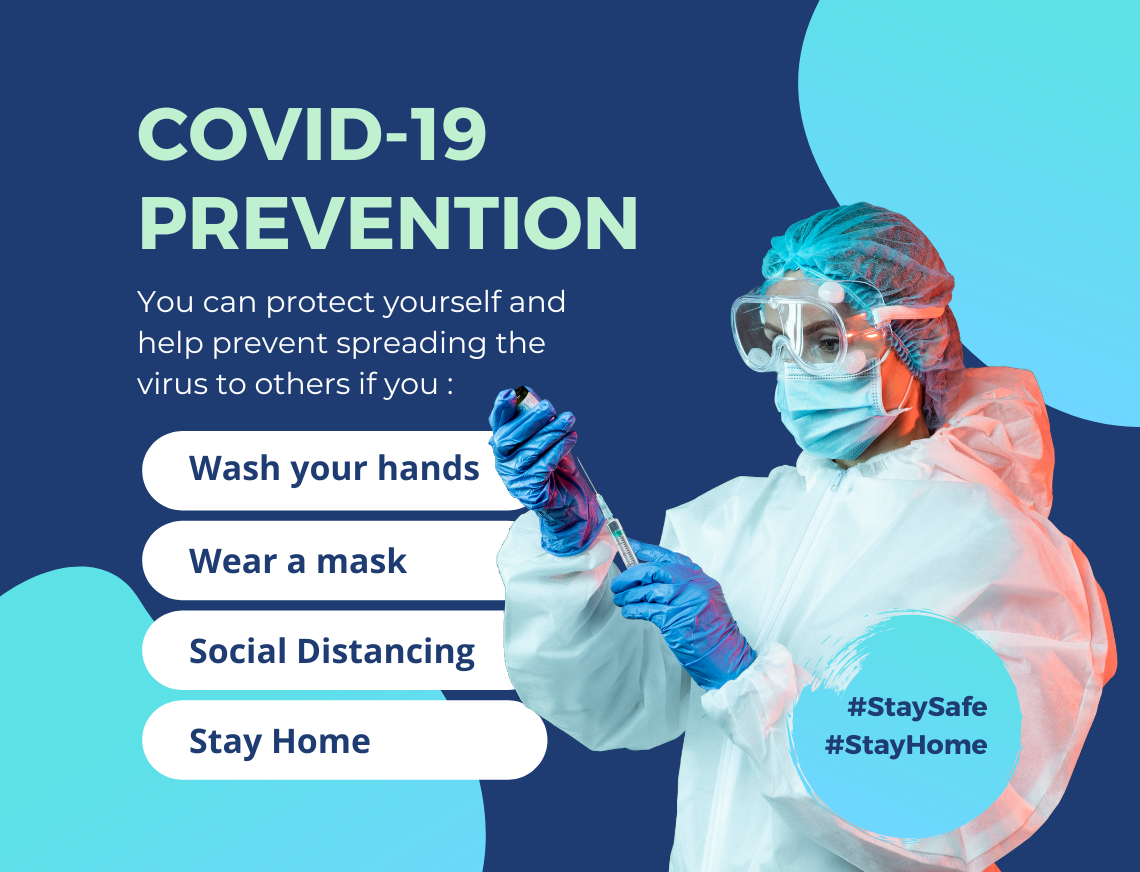 COVID-19 PREVENTION

You can protect yourself and help prevent spreading the virus to others if you :

Wash your hands

Wear a mask

Social Distancing

Stay Home

#StaySafe
#StayHome